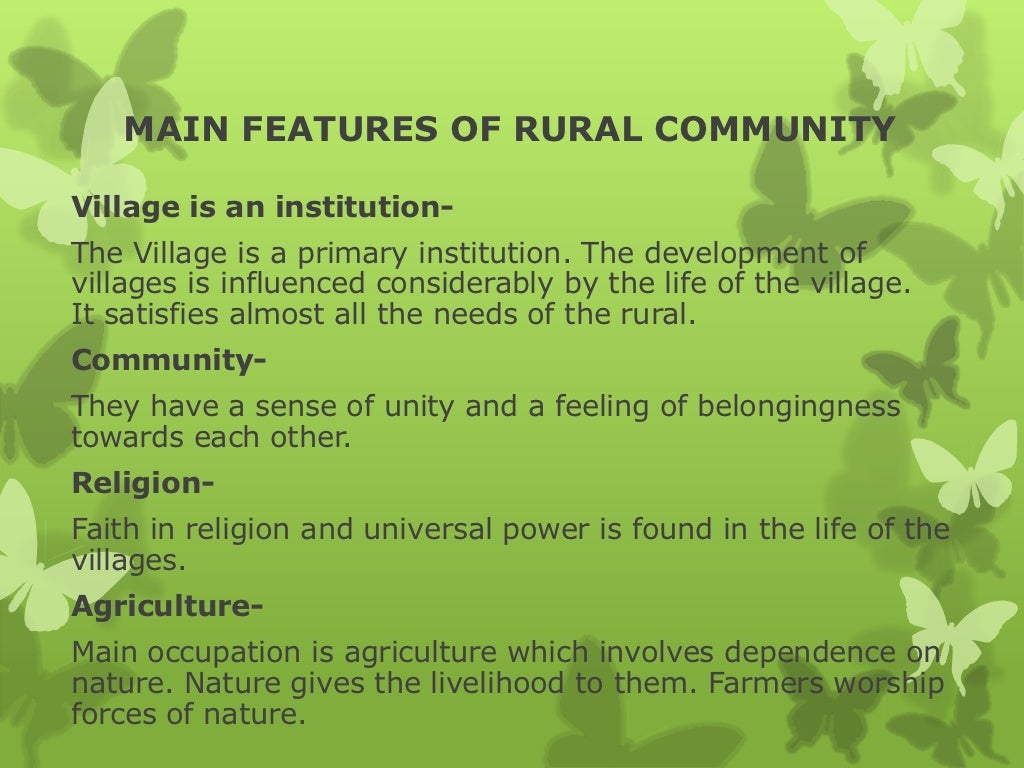 MAIN FEATURES OF RURAL COMMUNITY

Village is an institution-

The Village is a primary institution. The development of villages is influenced considerably by the life of the village. It satisfies almost all the needs of the rural.

Community-

They have a sense of unity and a feeling of belongingness towards each other.

Religion-

Faith in religion and universal power is found in the life of the villages.

Agriculture-

Main occupation is agriculture which involves dependence on nature. Nature gives the livelihood to them. Farmers worship forces of nature.